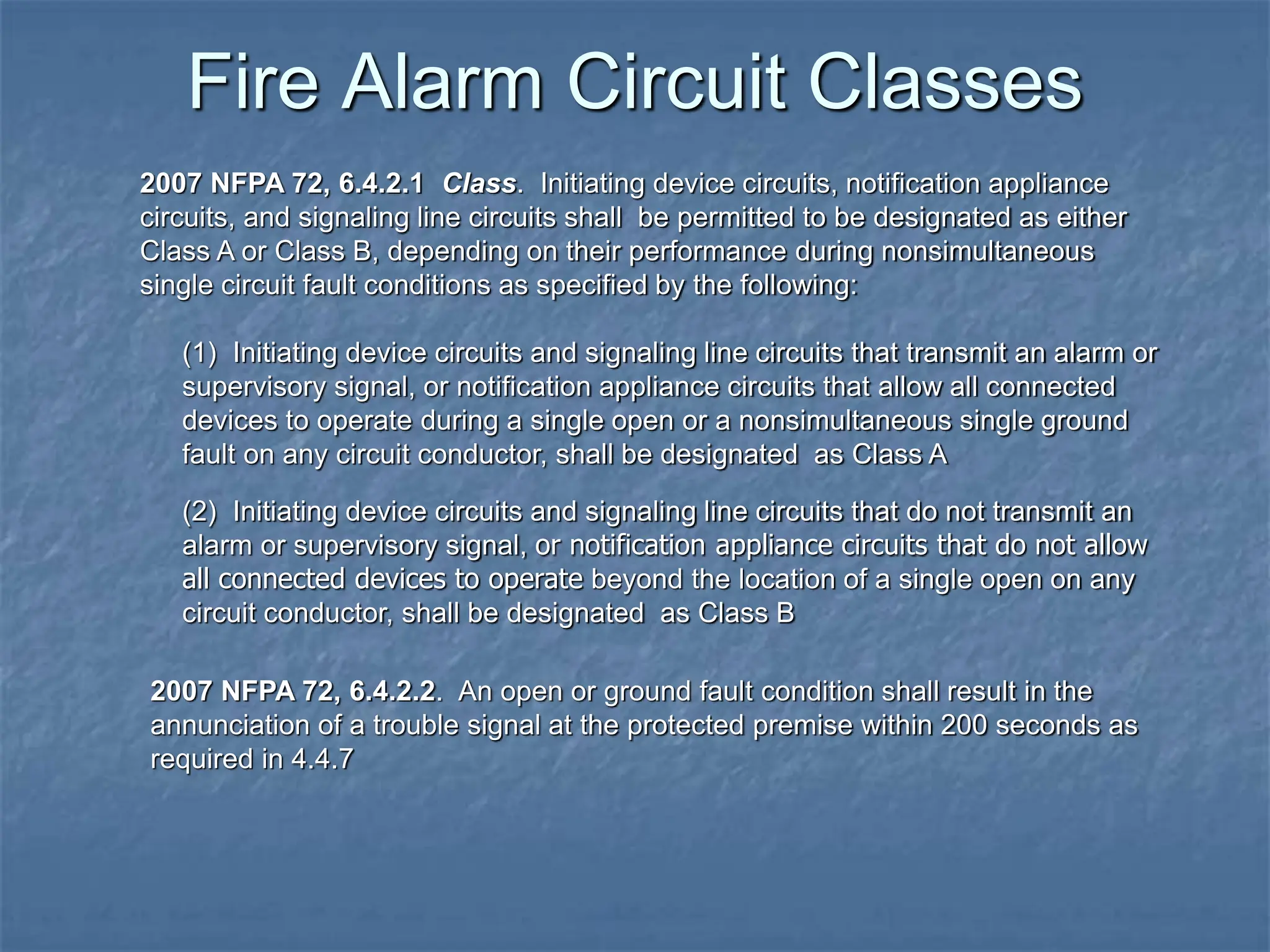 Fire Alarm Circuit Classes

2007 NFPA 72, 6.4.2.1 Class. Initiating device circuits, notification appliance circuits, and signaling line circuits shall be permitted to be designated as either Class A or Class B, depending on their performance during nonsimultaneous single circuit fault conditions as specified by the following:

(1) Initiating device circuits and signaling line circuits that transmit an alarm or supervisory signal, or notification appliance circuits that allow all connected devices to operate during a single open or a nonsimultaneous single ground fault on any circuit conductor, shall be designated as Class A

(2) Initiating device circuits and signaling line circuits that do not transmit an alarm or supervisory signal, or notification appliance circuits that do not allow all connected devices to operate beyond the location of a single open on any circuit conductor, shall be designated as Class B

2007 NFPA 72, 6.4.2.2. An open or ground fault condition shall result in the annunciation of a trouble signal at the protected premise within 200 seconds as required in 4.4.7